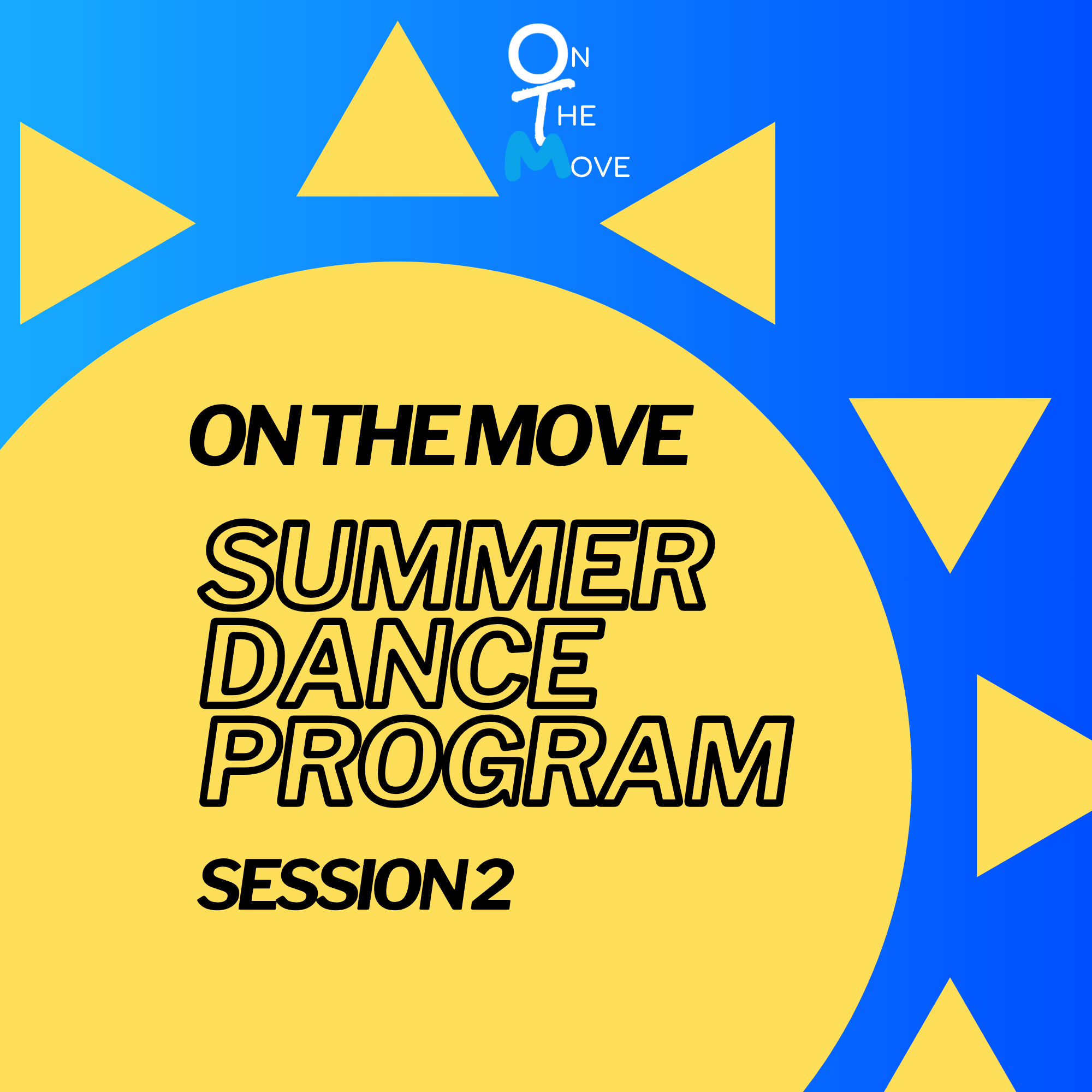 ON
THE
MOVE

ON THE MOVE

SUMMER DANCE PROGRAM

SESSION 2